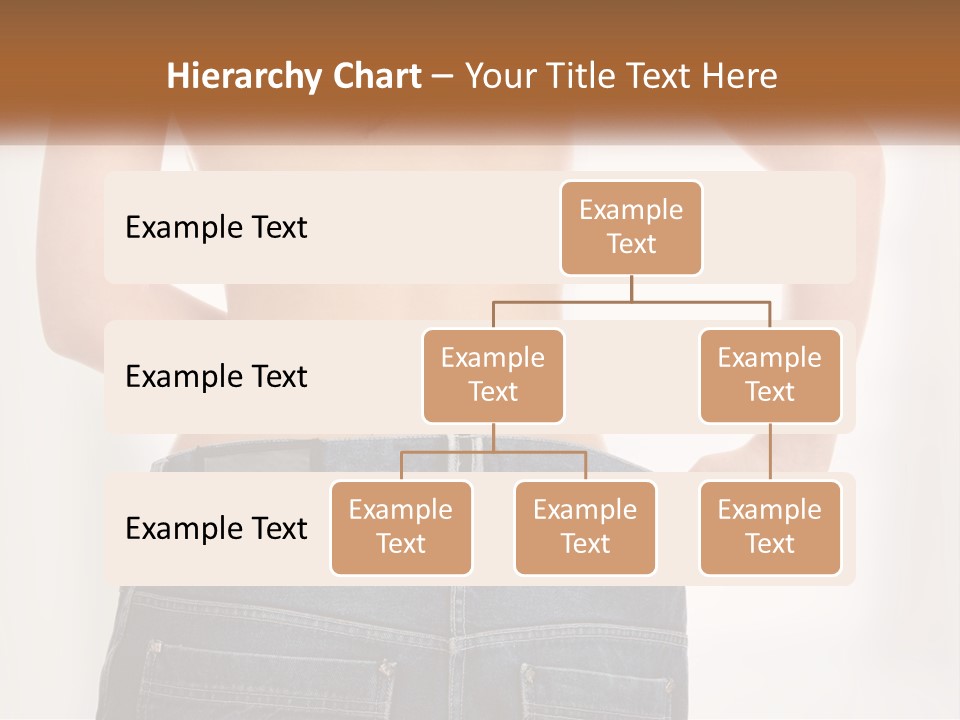 Hierarchy Chart – Your Title Text Here

Example Text

Example Text

Example Text

Example Text

Example Text

Example Text

Example Text

Example Text

Example Text